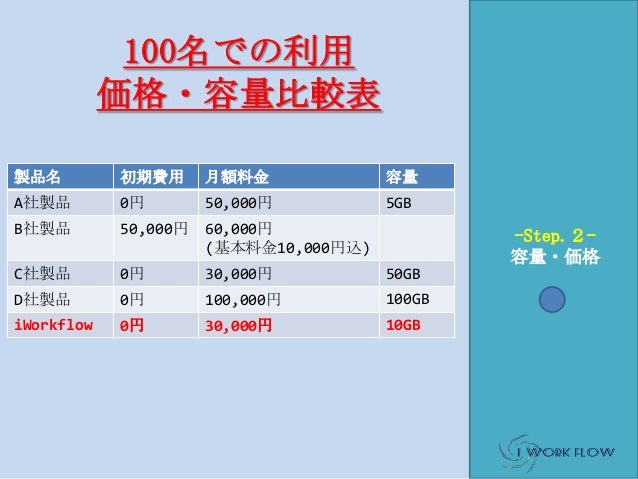 100名での利用
価格・容量比較表

| 製品名 | 初期費用 | 月額料金 | 容量 |
|---|---|---|---|
| A社製品 | 0円 | 50,000円 | 5GB |
| B社製品 | 50,000円 | 60,000円 (基本料金10,000円込) | |
| C社製品 | 0円 | 30,000円 | 50GB |
| D社製品 | 0円 | 100,000円 | 100GB |
| iWorkflow | 0円 | 30,000円 | 10GB |

-Step. 2-
容量・価格

I WORK FLOW